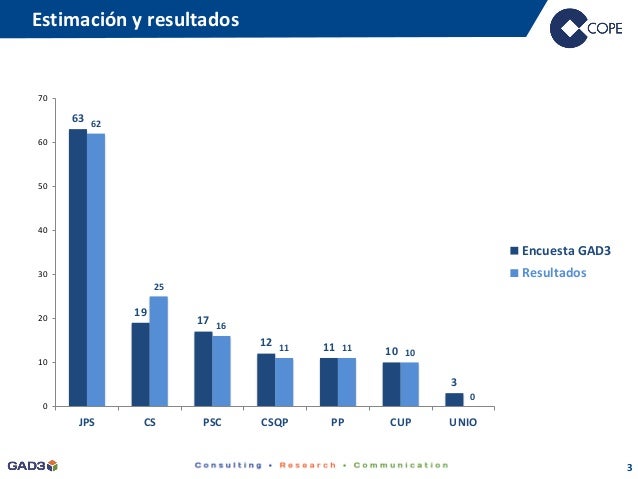 Estimación y resultados

COPE

70
60
50
40
30
20
10
0

63 62
19 25
17 16
12 11
11 11
10 10
3 0

JPS CS PSC CSQP PP CUP UNIO

Encuesta GAD3
Resultados

GAD3

Consulting • Research • Communication

3